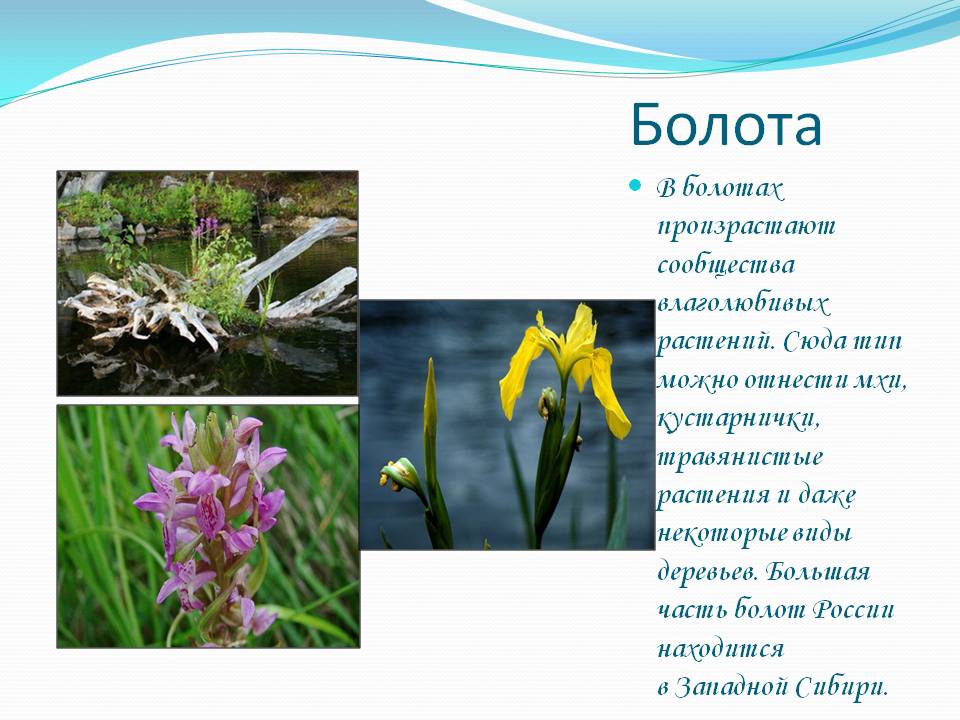 Болота

В болотах произрастают сообщества влаголюбивых растений. Сюда тип можно отнести мхи, кустарнички, травянистые растения и даже некоторые виды деревьев. Большая часть болот России находится в Западной Сибири.